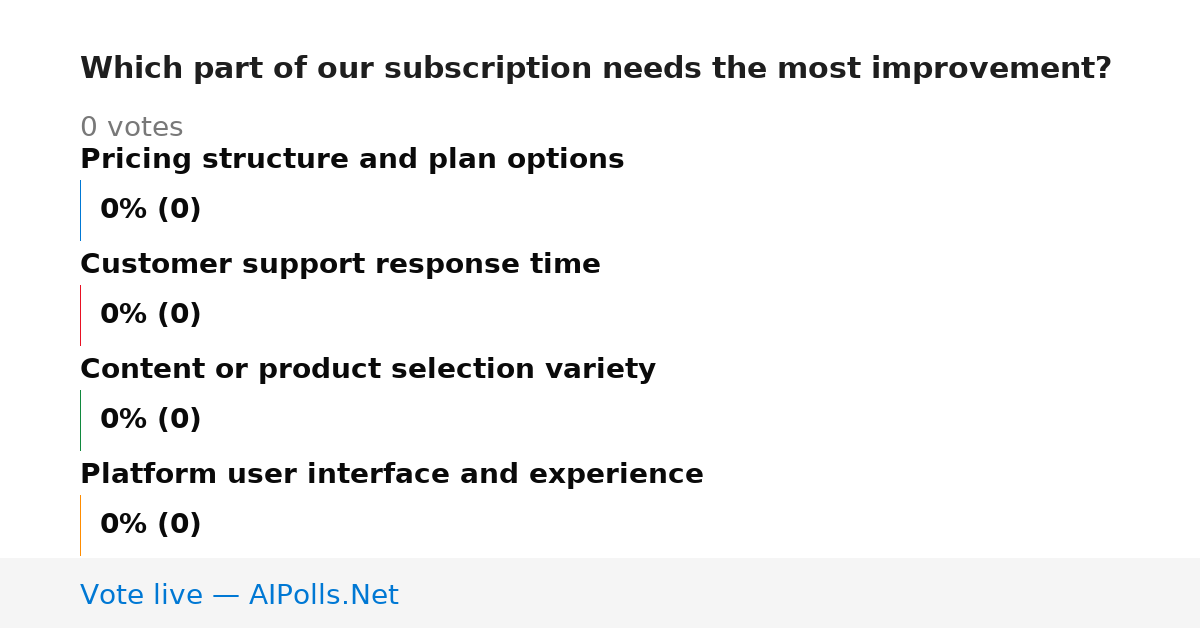 Which part of our subscription needs the most improvement?

0 votes

Pricing structure and plan options

0% (0)

Customer support response time

0% (0)

Content or product selection variety

0% (0)

Platform user interface and experience

0% (0)

Vote live — AIPolls.Net